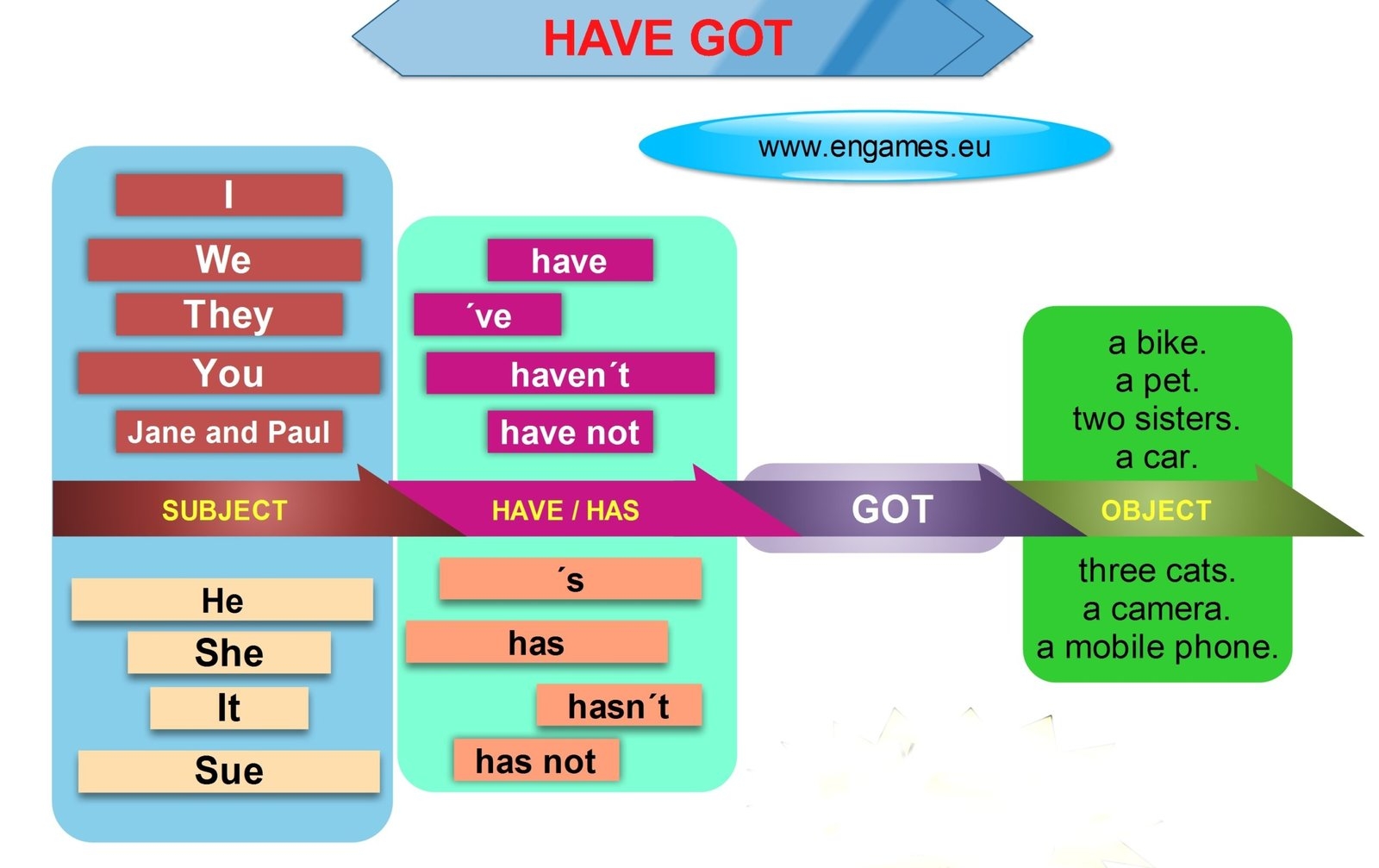 HAVE GOT

www.engames.eu

I
We
They
You
Jane and Paul

have
´ve
haven´t
have not

a bike.
a pet.
two sisters.
a car.

SUBJECT
HAVE / HAS
GOT
OBJECT

He
She
It
Sue

´s
has
hasn´t
has not

three cats.
a camera.
a mobile phone.